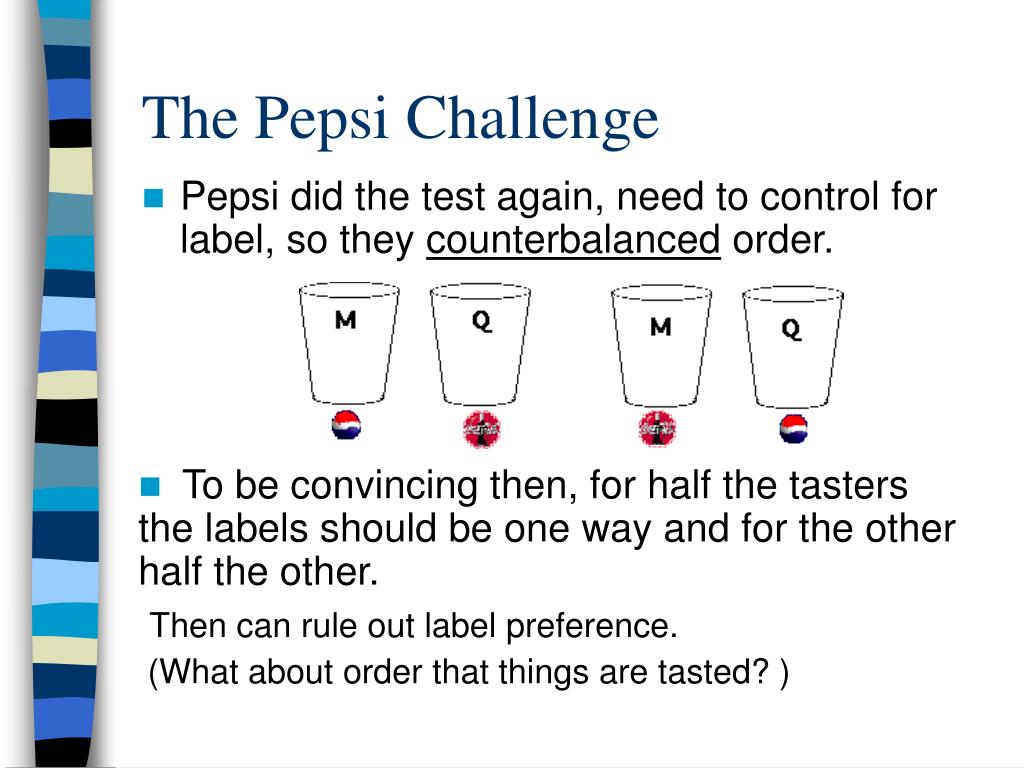 The Pepsi Challenge

Pepsi did the test again, need to control for label, so they counterbalanced order.

M Q M Q

To be convincing then, for half the tasters the labels should be one way and for the other half the other.

Then can rule out label preference.

(What about order that things are tasted? )